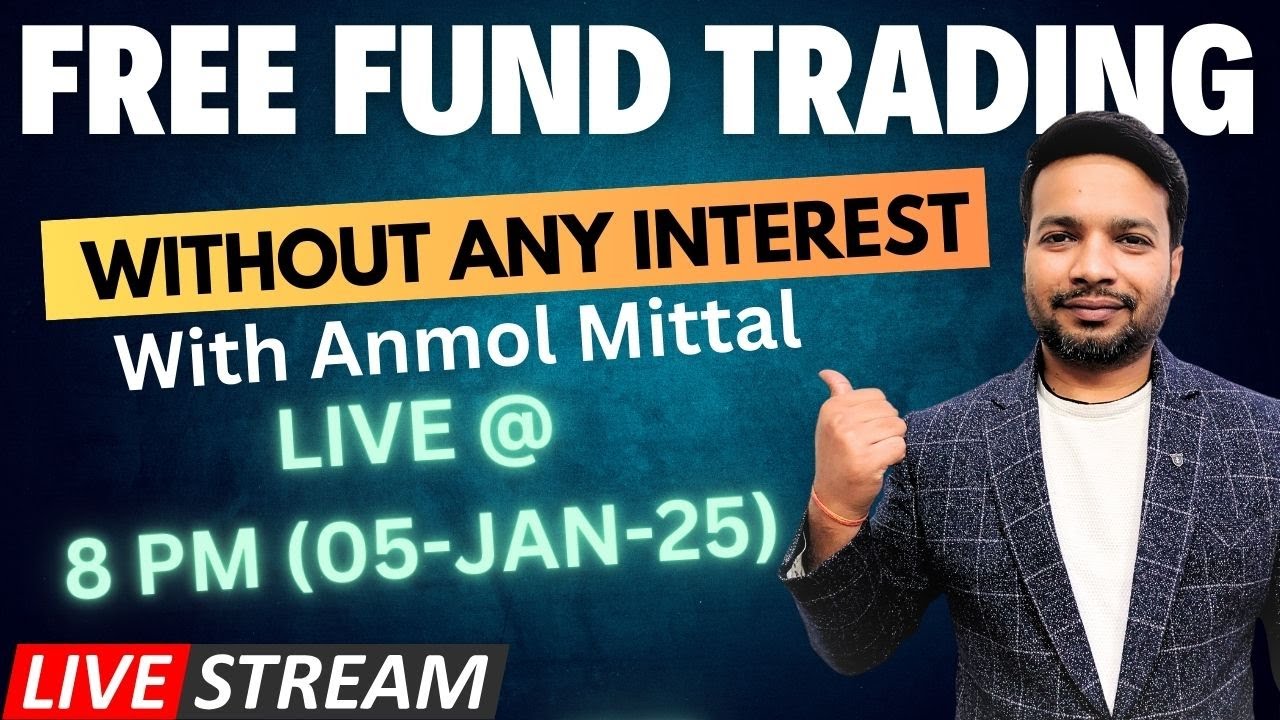 FREE FUND TRADING

WITHOUT ANY INTEREST

With Anmol Mittal

LIVE @
8 PM (05-JAN-25)

LIVE STREAM